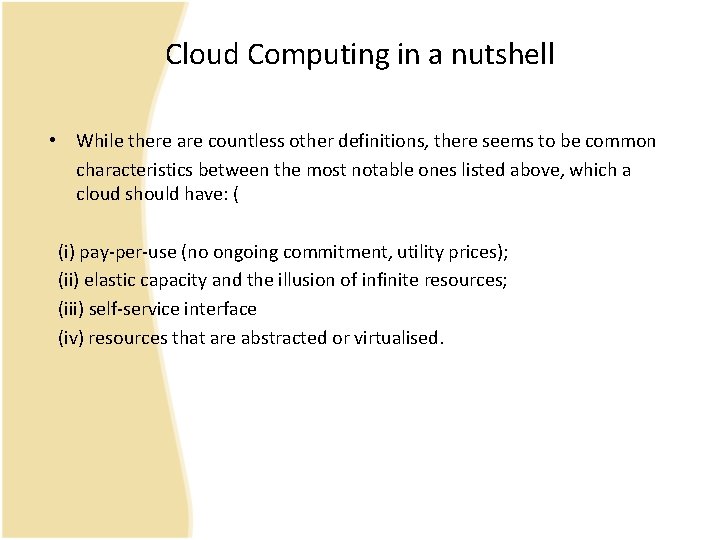 Cloud Computing in a nutshell

• While there are countless other definitions, there seems to be common characteristics between the most notable ones listed above, which a cloud should have: (

(i) pay-per-use (no ongoing commitment, utility prices);
(ii) elastic capacity and the illusion of infinite resources;
(iii) self-service interface
(iv) resources that are abstracted or virtualised.